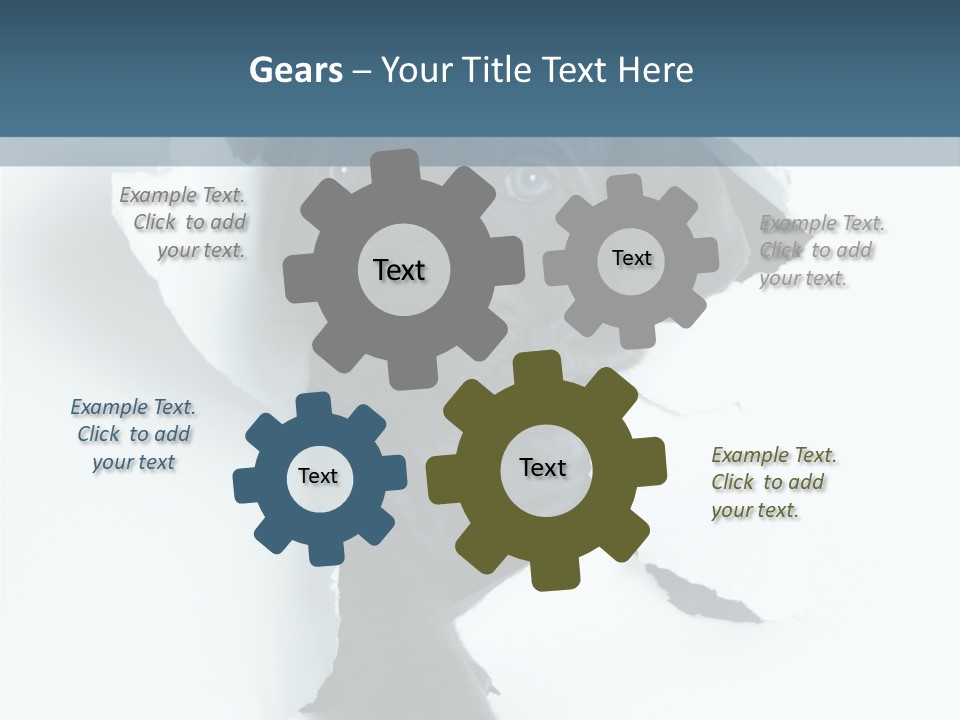 Gears – Your Title Text Here

Example Text. Click to add your text.

Text

Text

Example Text. Click to add your text.

Example Text. Click to add your text

Text

Text

Example Text. Click to add your text.